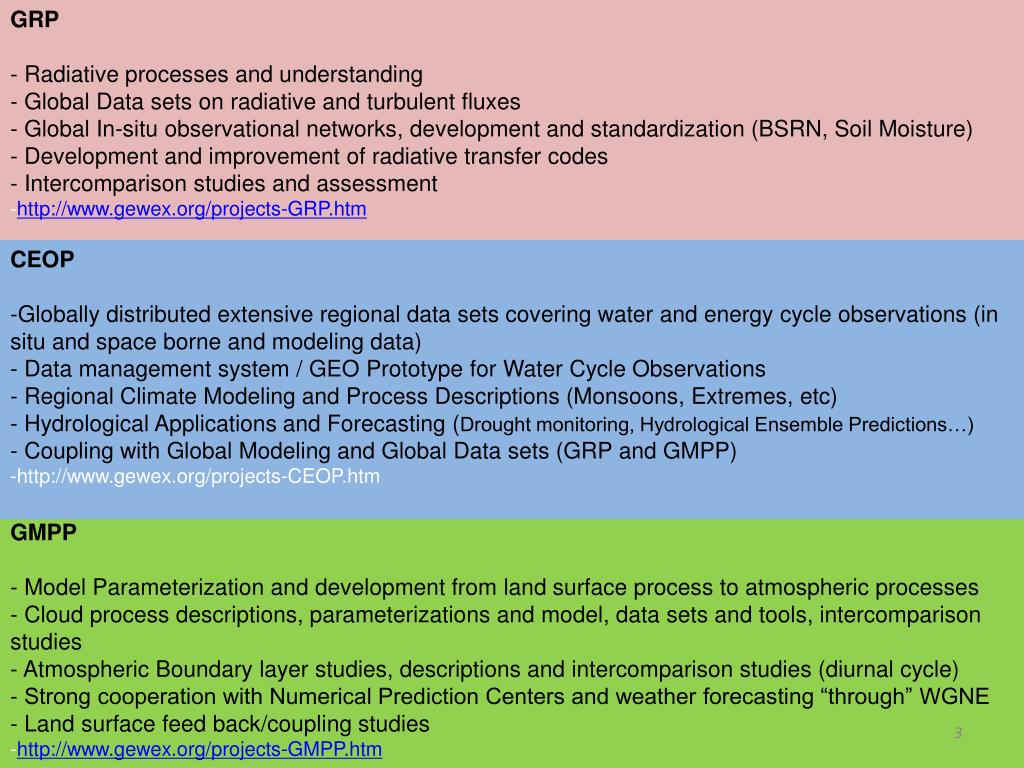 GRP

- Radiative processes and understanding
- Global Data sets on radiative and turbulent fluxes
- Global In-situ observational networks, development and standardization (BSRN, Soil Moisture)
- Development and improvement of radiative transfer codes
- Intercomparison studies and assessment
-http://www.gewex.org/projects-GRP.htm

CEOP

-Globally distributed extensive regional data sets covering water and energy cycle observations (in situ and space borne and modeling data)
- Data management system / GEO Prototype for Water Cycle Observations
- Regional Climate Modeling and Process Descriptions (Monsoons, Extremes, etc)
- Hydrological Applications and Forecasting (Drought monitoring, Hydrological Ensemble Predictions…)
- Coupling with Global Modeling and Global Data sets (GRP and GMPP)
-http://www.gewex.org/projects-CEOP.htm

GMPP

- Model Parameterization and development from land surface process to atmospheric processes
- Cloud process descriptions, parameterizations and model, data sets and tools, intercomparison studies
- Atmospheric Boundary layer studies, descriptions and intercomparison studies (diurnal cycle)
- Strong cooperation with Numerical Prediction Centers and weather forecasting “through” WGNE
- Land surface feed back/coupling studies
-http://www.gewex.org/projects-GMPP.htm

3